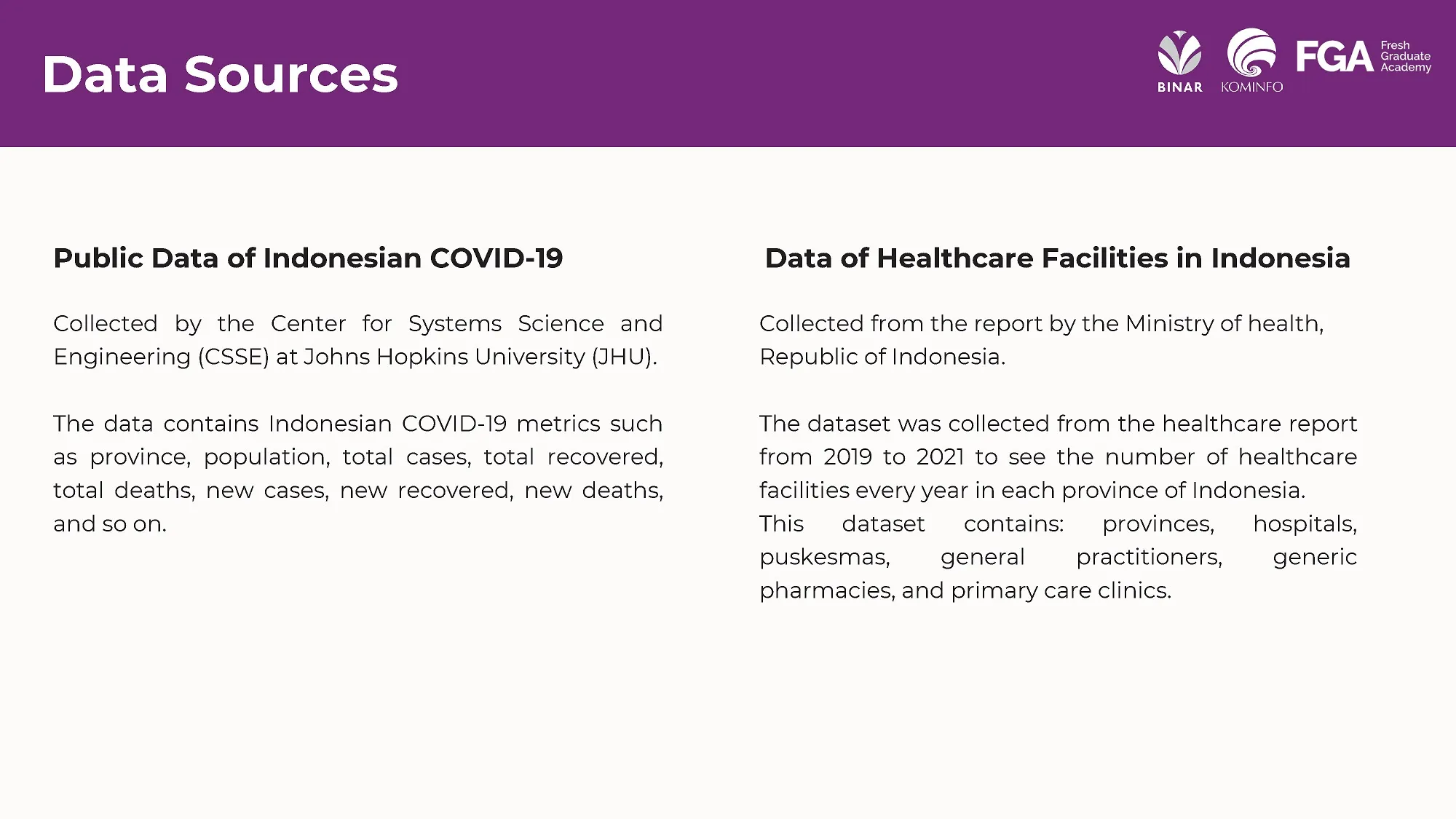 Data Sources

BINAR KOMINFO FGA Fresh Graduate Academy

Public Data of Indonesian COVID-19

Collected by the Center for Systems Science and Engineering (CSSE) at Johns Hopkins University (JHU).

The data contains Indonesian COVID-19 metrics such as province, population, total cases, total recovered, total deaths, new cases, new recovered, new deaths, and so on.

Data of Healthcare Facilities in Indonesia

Collected from the report by the Ministry of health, Republic of Indonesia.

The dataset was collected from the healthcare report from 2019 to 2021 to see the number of healthcare facilities every year in each province of Indonesia.
This dataset contains: provinces, hospitals, puskesmas, general practitioners, generic pharmacies, and primary care clinics.